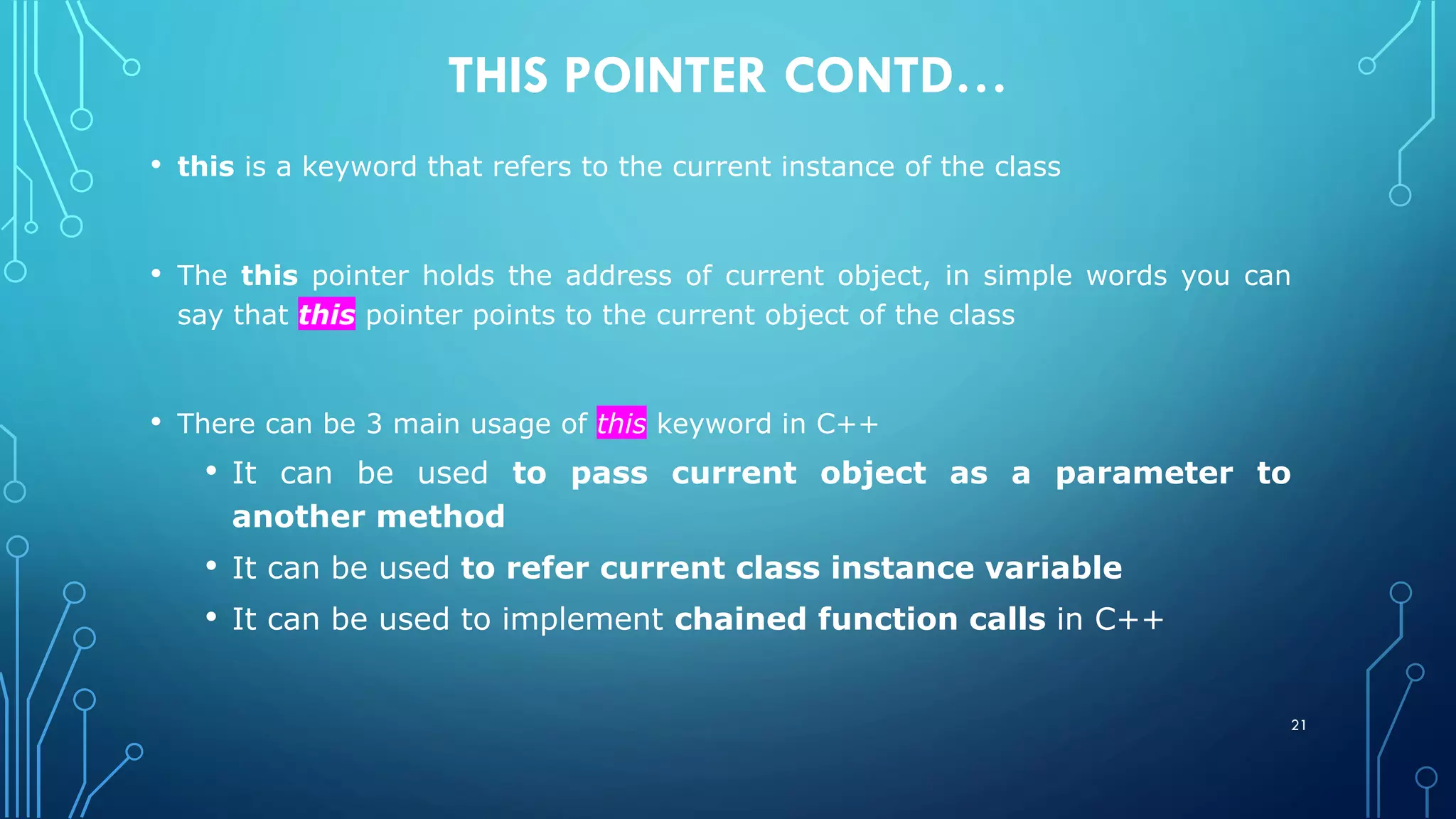 THIS POINTER CONTD…

• this is a keyword that refers to the current instance of the class

• The this pointer holds the address of current object, in simple words you can say that this pointer points to the current object of the class

• There can be 3 main usage of this keyword in C++
  • It can be used to pass current object as a parameter to another method
  • It can be used to refer current class instance variable
  • It can be used to implement chained function calls in C++

21